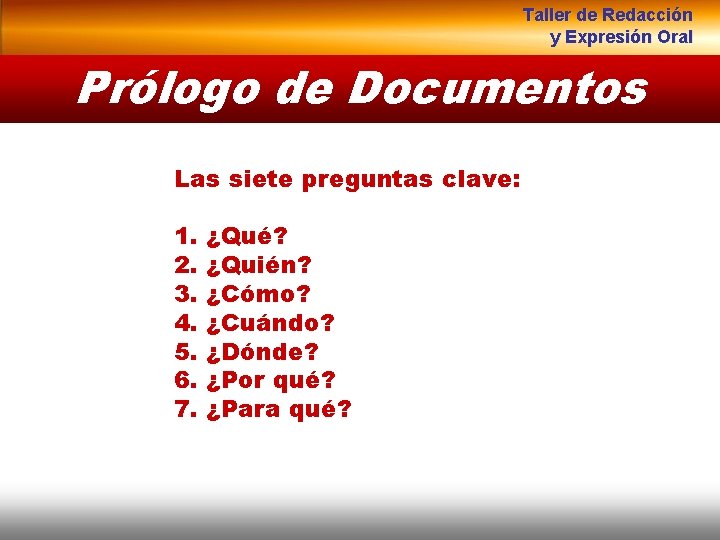 Taller de Redacción
y Expresión Oral

Prólogo de Documentos

Las siete preguntas clave:

1. ¿Qué?
2. ¿Quién?
3. ¿Cómo?
4. ¿Cuándo?
5. ¿Dónde?
6. ¿Por qué?
7. ¿Para qué?